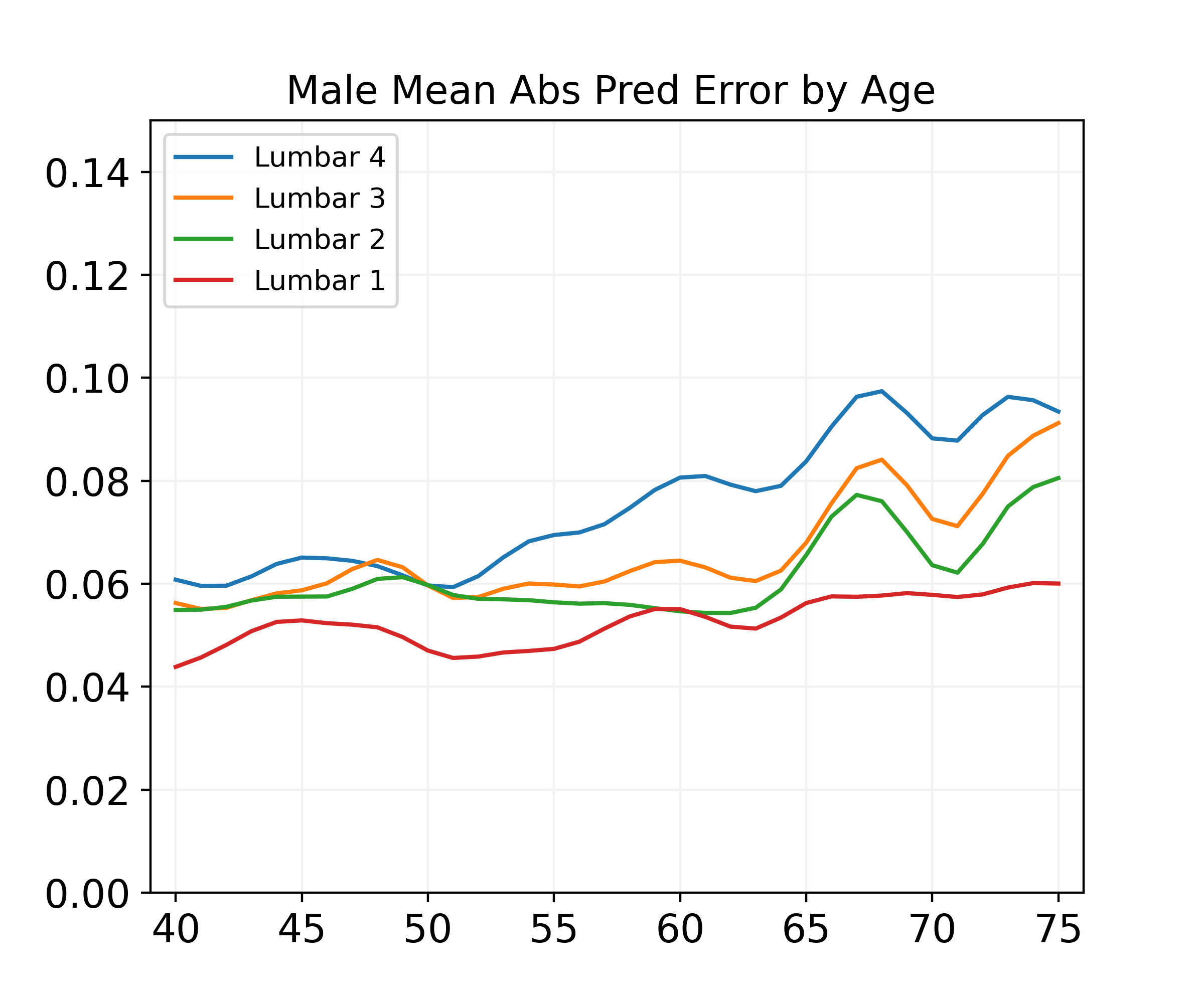 Male Mean Abs Pred Error by Age

Lumbar 4
Lumbar 3
Lumbar 2
Lumbar 1

0.14
0.12
0.10
0.08
0.06
0.04
0.02
0.00

40
45
50
55
60
65
70
75